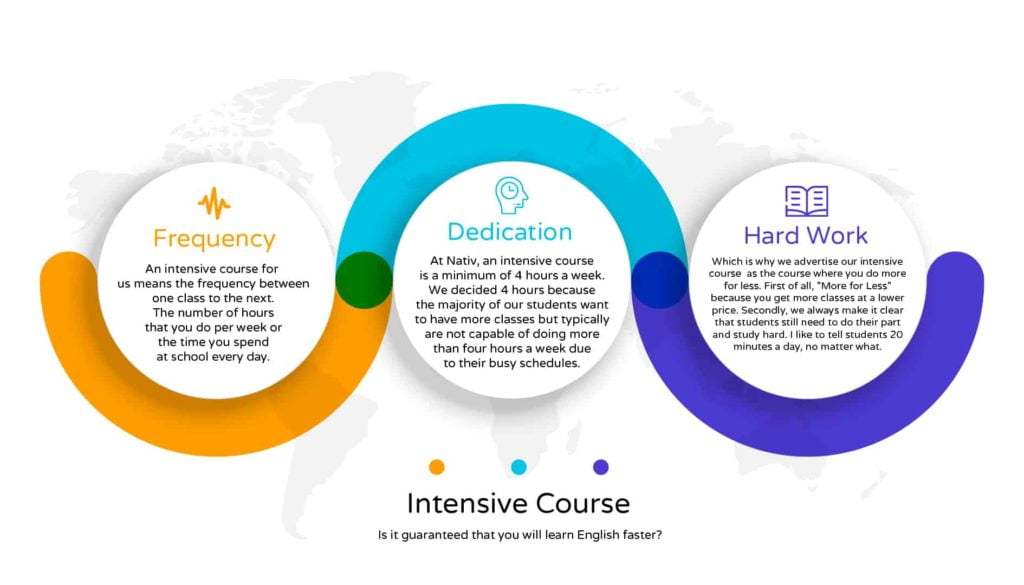 Frequency

An intensive course for us means the frequency between one class to the next. The number of hours that you do per week or the time you spend at school every day.

Dedication

At Nativ, an intensive course is a minimum of 4 hours a week. We decided 4 hours because the majority of our students want to have more classes but typically are not capable of doing more than four hours a week due to their busy schedules.

Hard Work

Which is why we advertise our intensive course as the course where you do more for less. First of all, "More for Less" because you get more classes at a lower price. Secondly, we always make it clear that students still need to do their part and study hard. I like to tell students 20 minutes a day, no matter what.

Intensive Course

Is it guaranteed that you will learn English faster?